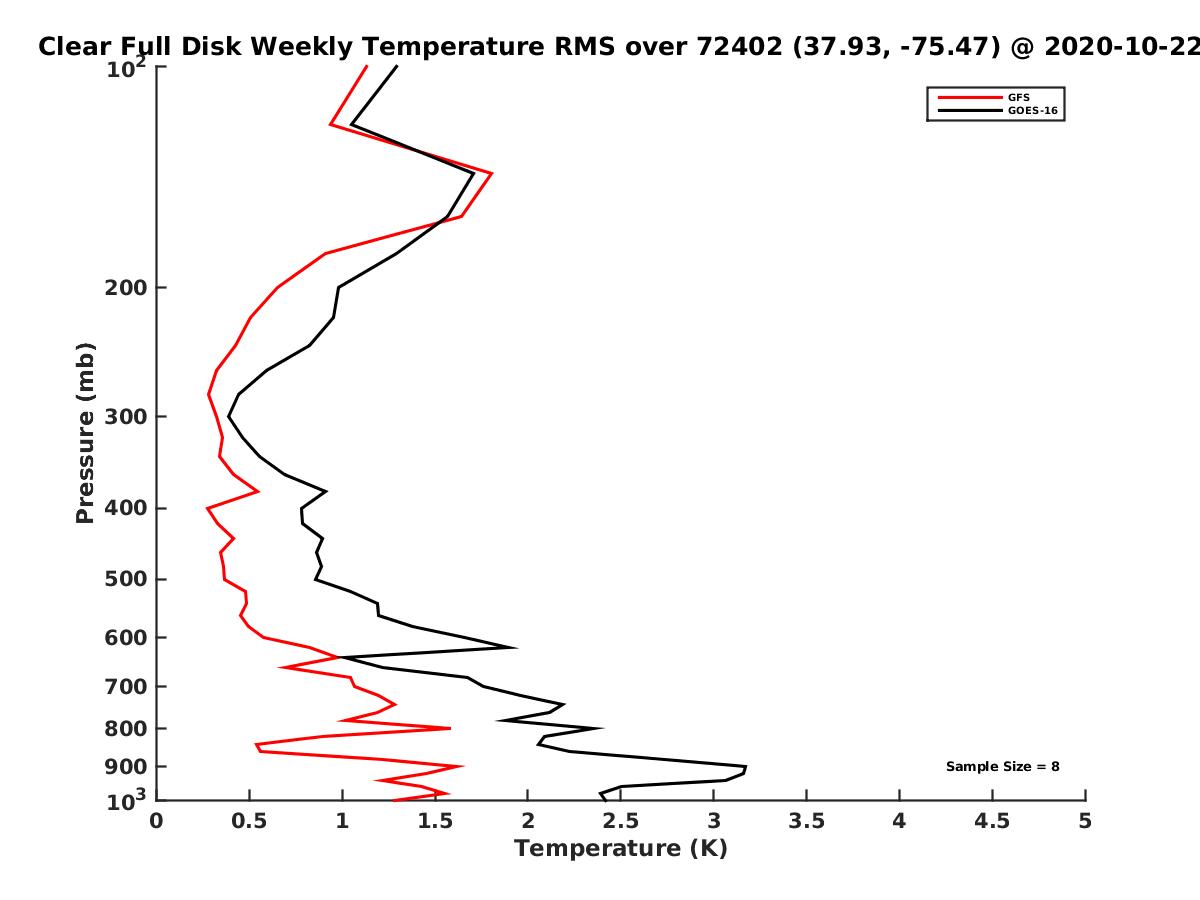 Clear Full Disk Weekly Temperature RMS over 72402 (37.93, -75.47) @ 2020-10-22

GFS
GOES-16

Pressure (mb)

$10^2$
200
300
400
500
600
700
800
900
$10^3$

Sample Size = 8

0 0.5 1 1.5 2 2.5 3 3.5 4 4.5 5

Temperature (K)